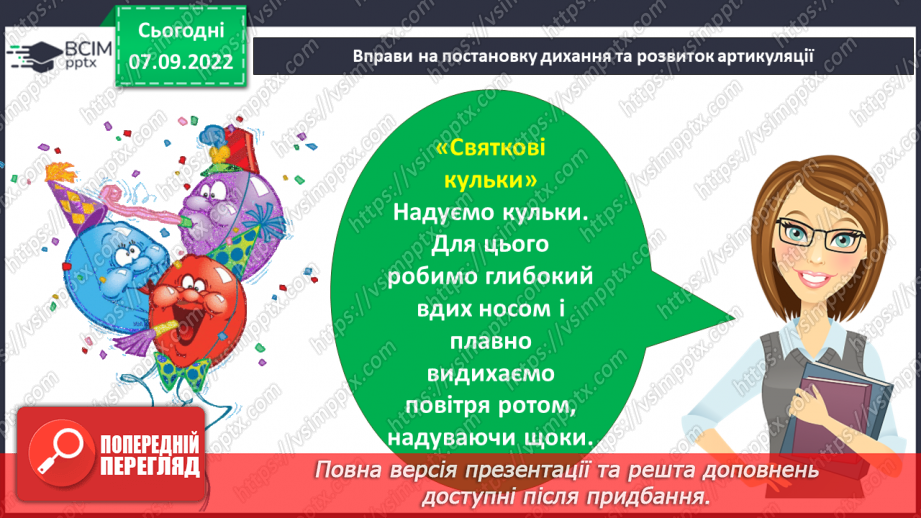 ВСІМ pptx

Сьогодні 07.09.2022

Вправи на постановку дихання та розвиток артикуляції

«Святкові кульки»
Надуємо кульки. Для цього робимо глибокий вдих носом і плавно видихаємо повітря ротом, надуваючи щоки.

ПОПЕРЕДНІЙ ПЕРЕГЛЯД

Повна версія презентації та решта доповнень доступні після придбання.

https://vsimpptx.com